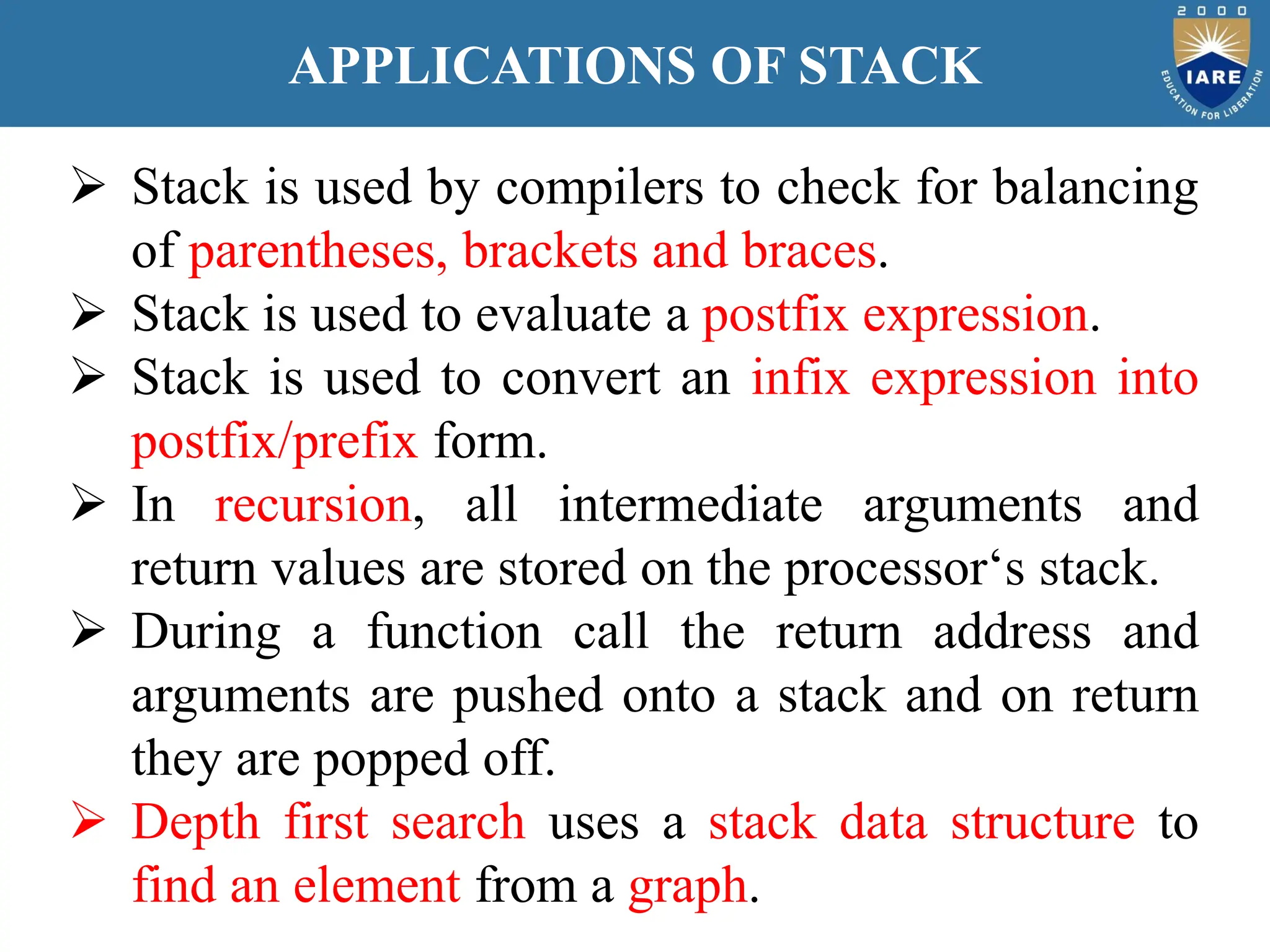 APPLICATIONS OF STACK

2 0 0 0
IARE
EDUCATION FOR LIBERATION

➢ Stack is used by compilers to check for balancing of parentheses, brackets and braces.

➢ Stack is used to evaluate a postfix expression.

➢ Stack is used to convert an infix expression into postfix/prefix form.

➢ In recursion, all intermediate arguments and return values are stored on the processor‘s stack.

➢ During a function call the return address and arguments are pushed onto a stack and on return they are popped off.

➢ Depth first search uses a stack data structure to find an element from a graph.